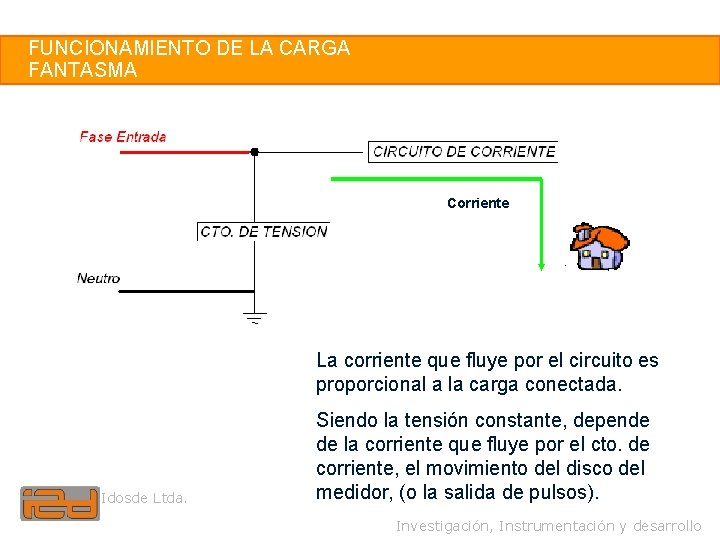 FUNCIONAMIENTO DE LA CARGA FANTASMA

Fase Entrada

CIRCUITO DE CORRIENTE

Corriente

CTO. DE TENSION

Neutro

La corriente que fluye por el circuito es proporcional a la carga conectada.

Siendo la tensión constante, depende de la corriente que fluye por el cto. de corriente, el movimiento del disco del medidor, (o la salida de pulsos).

i2d Idosde Ltda.

Investigación, Instrumentación y desarrollo